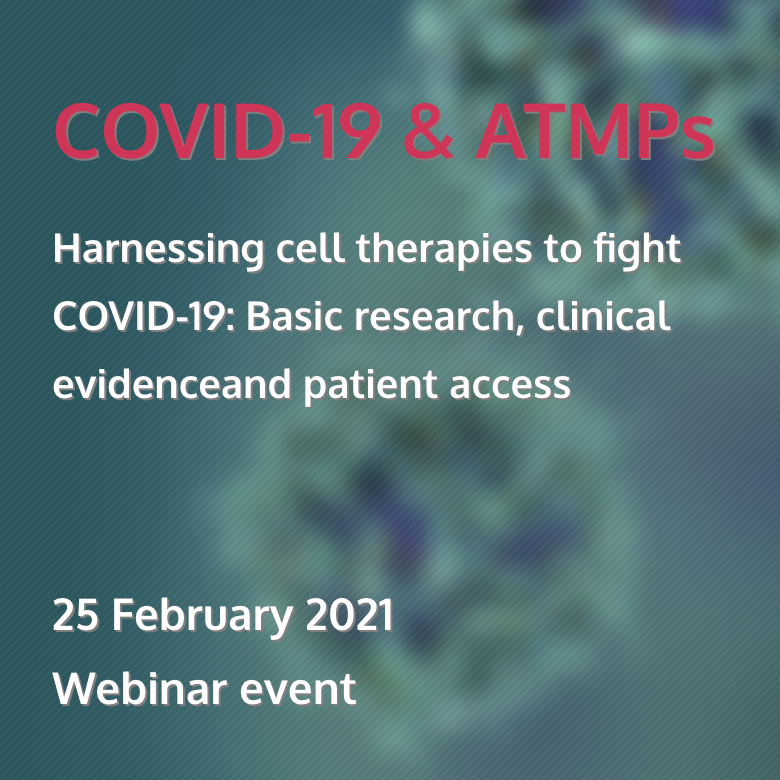 COVID-19 & ATMPs

Harnessing cell therapies to fight COVID-19: Basic research, clinical evidenceand patient access

25 February 2021
Webinar event